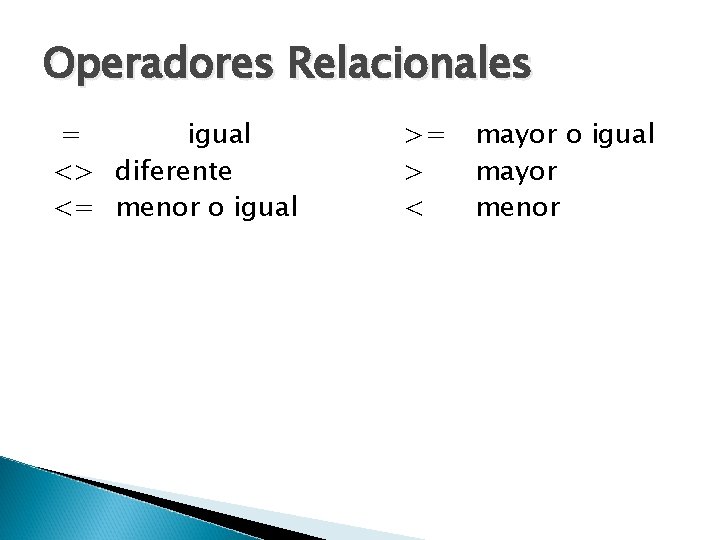 Operadores Relacionales

= igual
<> diferente
<= menor o igual

>= mayor o igual
> mayor
< menor